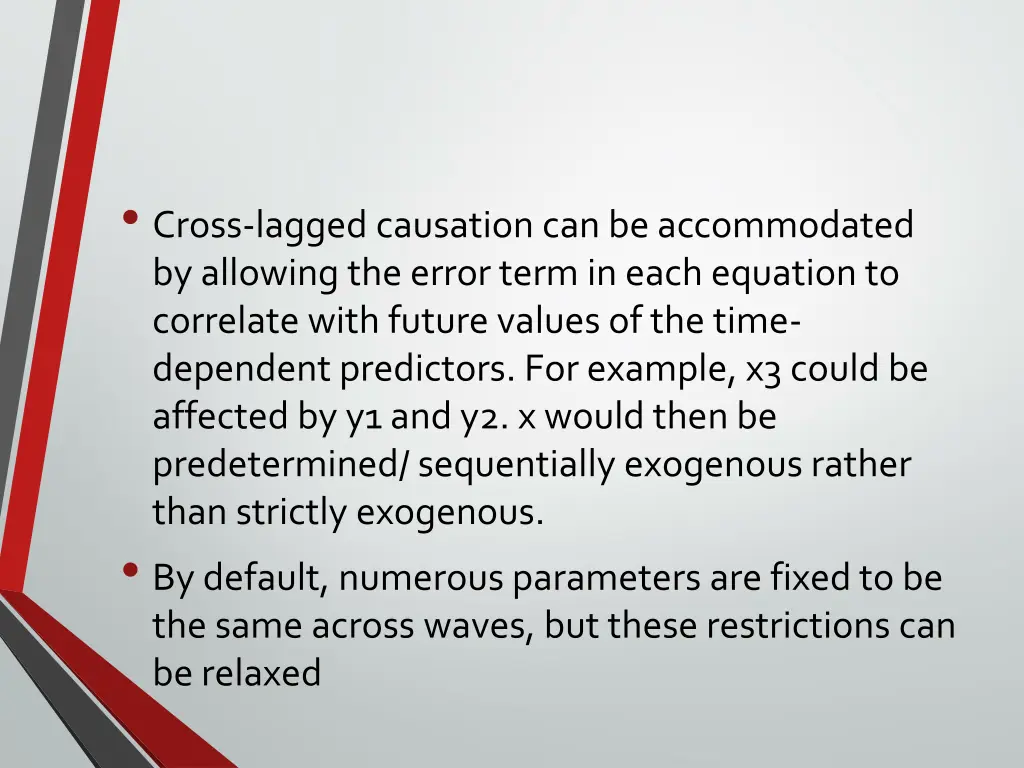 • Cross-lagged causation can be accommodated by allowing the error term in each equation to correlate with future values of the time-dependent predictors. For example, x3 could be affected by y1 and y2. x would then be predetermined/ sequentially exogenous rather than strictly exogenous.

• By default, numerous parameters are fixed to be the same across waves, but these restrictions can be relaxed